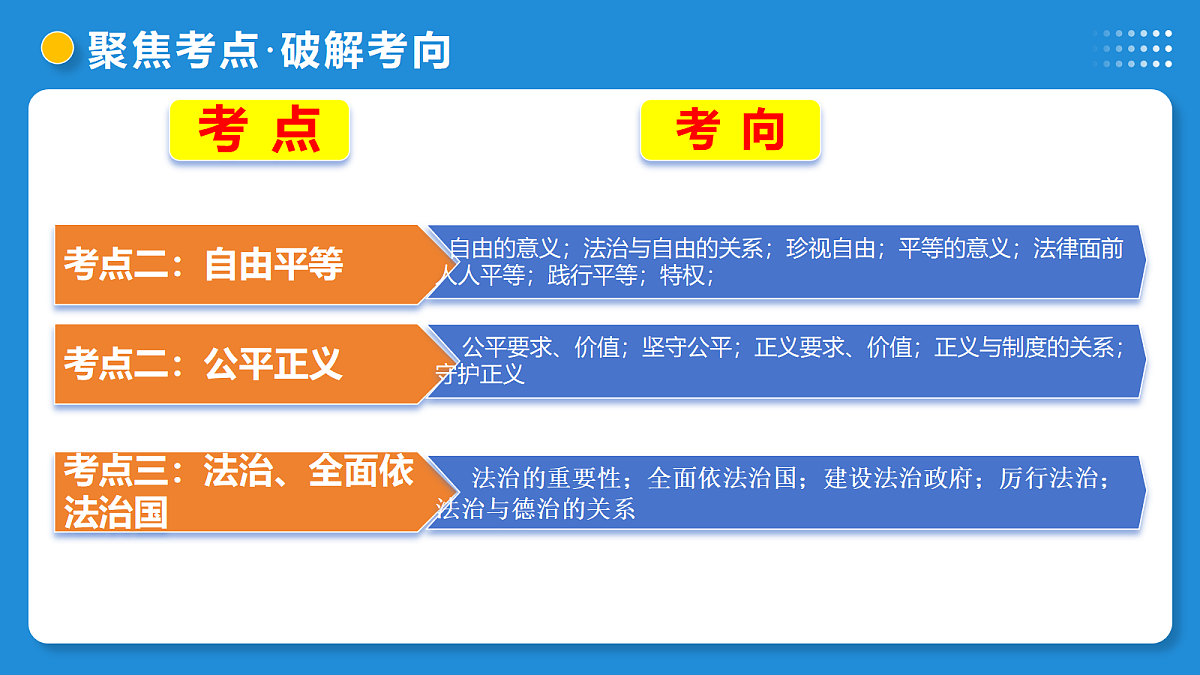 聚焦考点·破解考向

考 点

考 向

考点二：自由平等

自由的意义；法治与自由的关系；珍视自由；平等的意义；法律面前人人平等；践行平等；特权；

考点二：公平正义

公平要求、价值；坚守公平；正义要求、价值；正义与制度的关系；守护正义

考点三：法治、全面依法治国

法治的重要性；全面依法治国；建设法治政府；厉行法治；法治与德治的关系